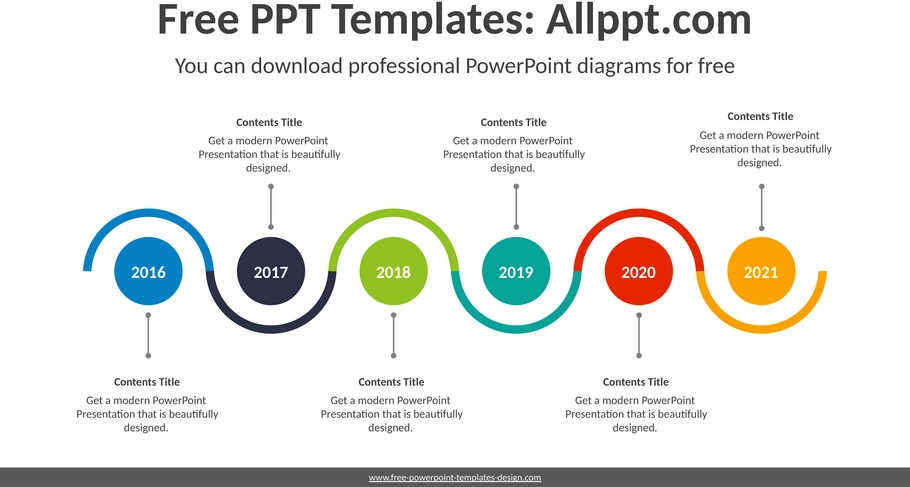 Free PPT Templates: Allppt.com

You can download professional PowerPoint diagrams for free

Contents Title

Get a modern PowerPoint Presentation that is beautifully designed.

Contents Title

Get a modern PowerPoint Presentation that is beautifully designed.

Contents Title

Get a modern PowerPoint Presentation that is beautifully designed.

2016

2017

2018

2019

2020

2021

Contents Title

Get a modern PowerPoint Presentation that is beautifully designed.

Contents Title

Get a modern PowerPoint Presentation that is beautifully designed.

Contents Title

Get a modern PowerPoint Presentation that is beautifully designed.

www.free-powerpoint-templates-design.com